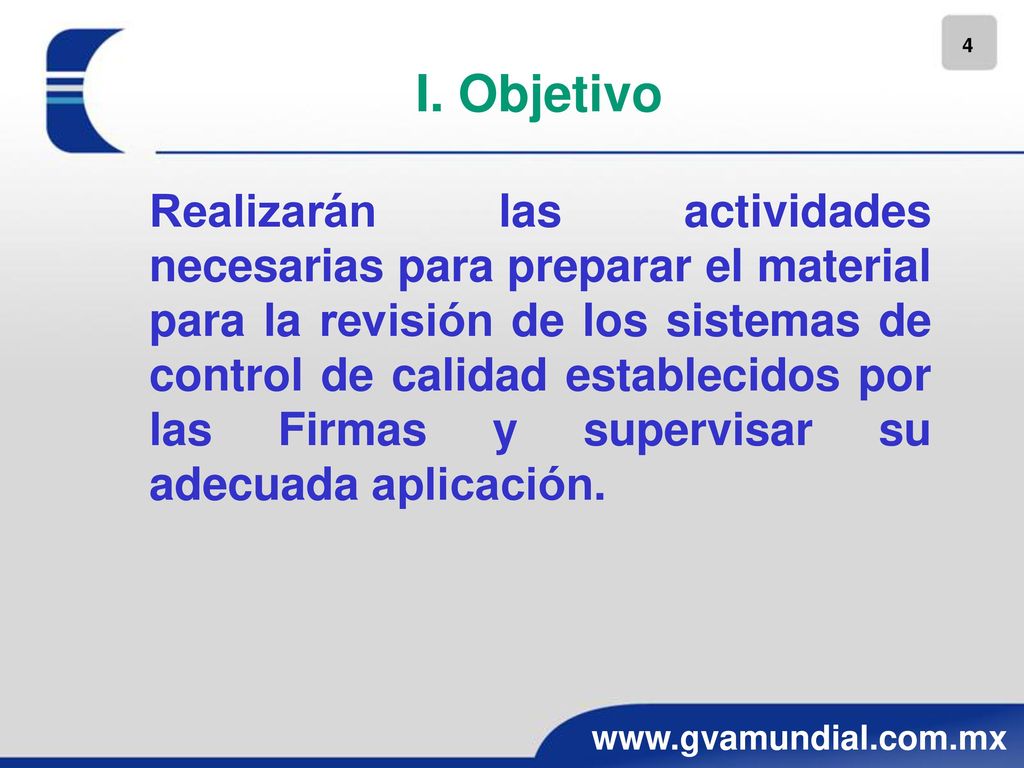 4

I. Objetivo

Realizarán las actividades necesarias para preparar el material para la revisión de los sistemas de control de calidad establecidos por las Firmas y supervisar su adecuada aplicación.

www.gvamundial.com.mx